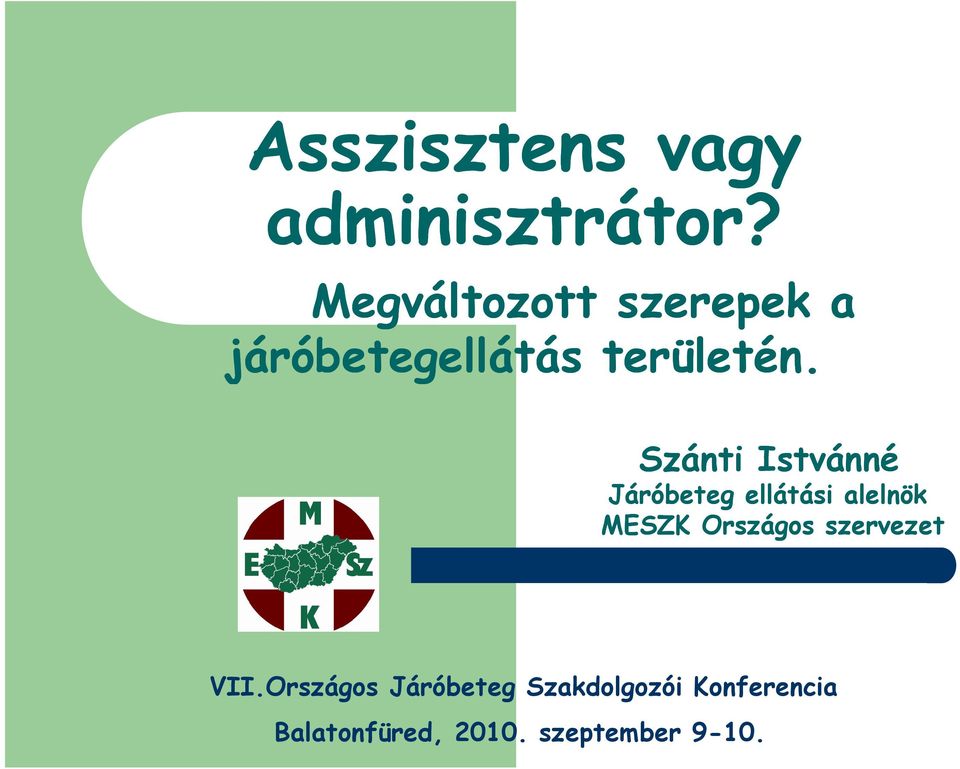 Asszisztens vagy adminisztrátor?

Megváltozott szerepek a járóbetegellátás területén.

Szánti Istvánné
Járóbeteg ellátási alelnök
MESZK Országos szervezet

M
E
Sz
K

VII.Országos Járóbeteg Szakdolgozói Konferencia

Balatonfüred, 2010. szeptember 9-10.